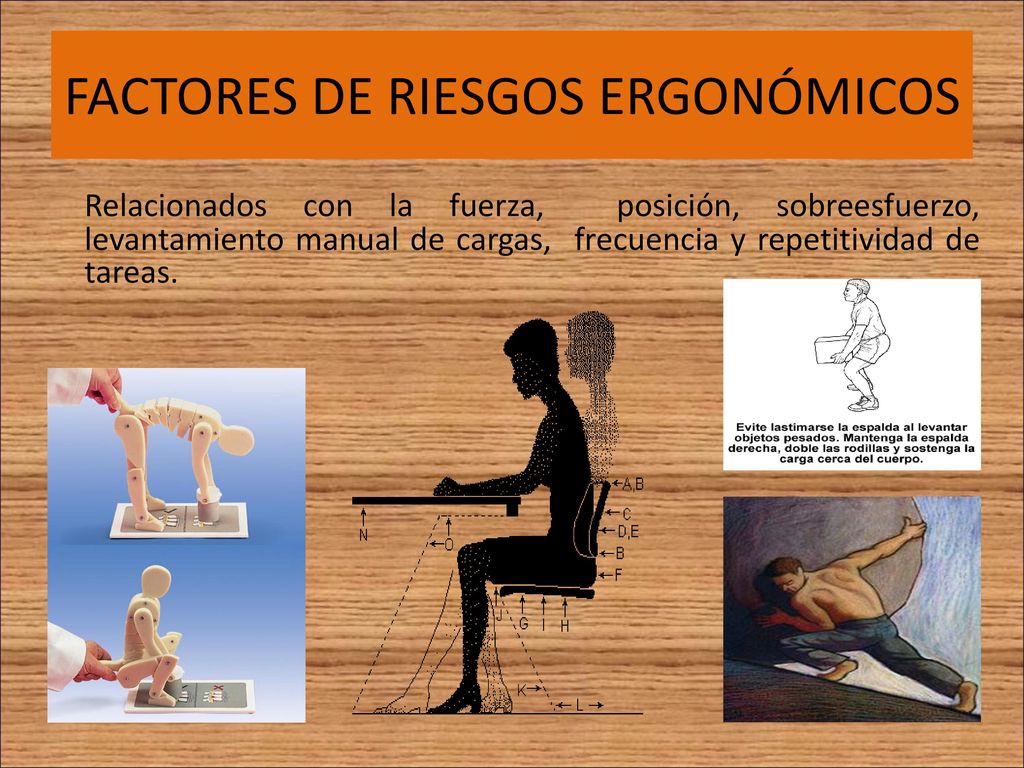 FACTORES DE RIESGOS ERGONÓMICOS

Relacionados con la fuerza, posición, sobreesfuerzo, levantamiento manual de cargas, frecuencia y repetitividad de tareas.

Evite lastimarse la espalda al levantar objetos pesados. Mantenga la espalda derecha, doble las rodillas y sostenga la carga cerca del cuerpo.

A,B
C
D,E
B
F
N
O
J
G
I
H
K
L